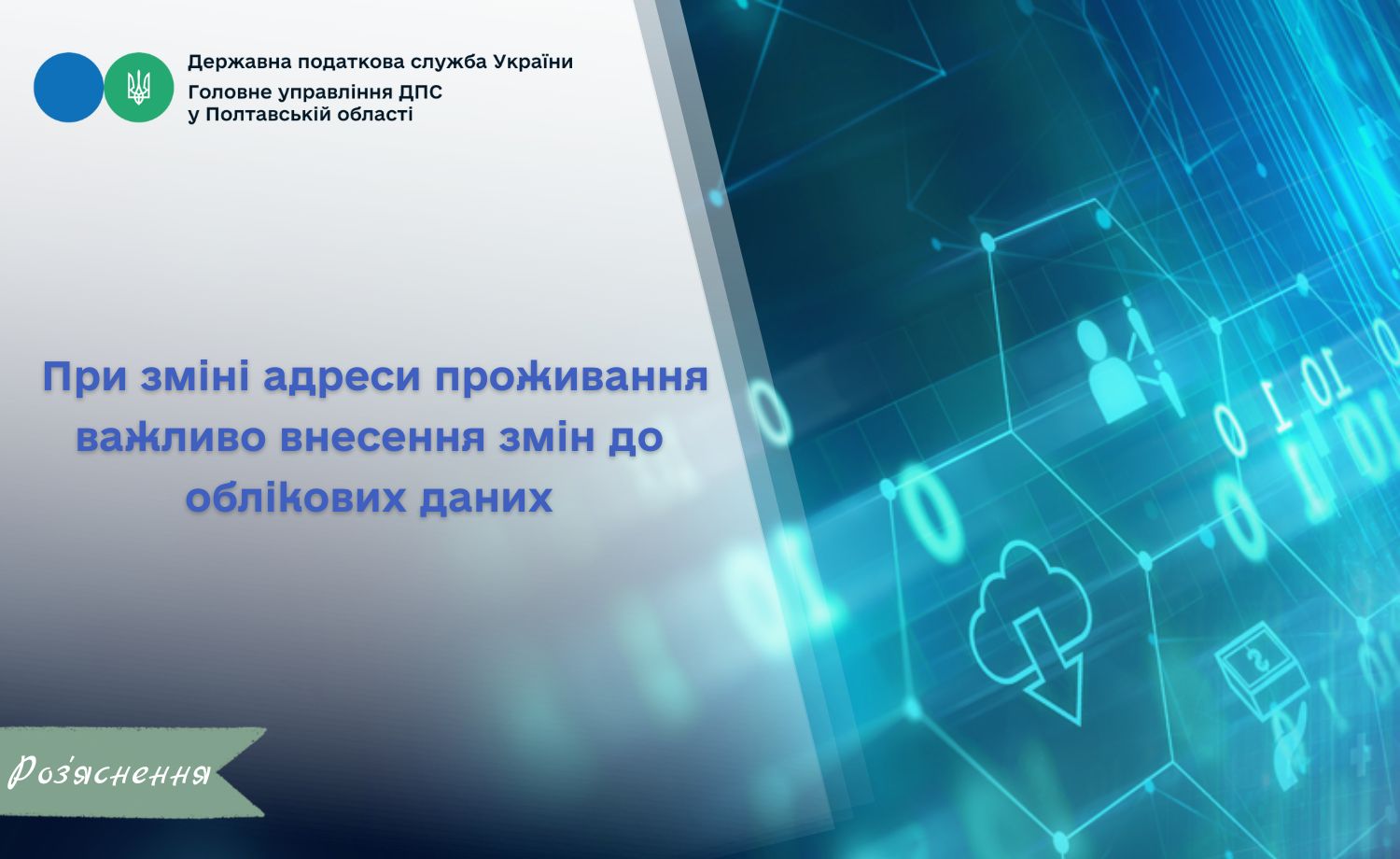 Державна податкова служба України
Головне управління ДПС
у Полтавській області

При зміні адреси проживання важливо внесення змін до облікових даних

Роз'яснення